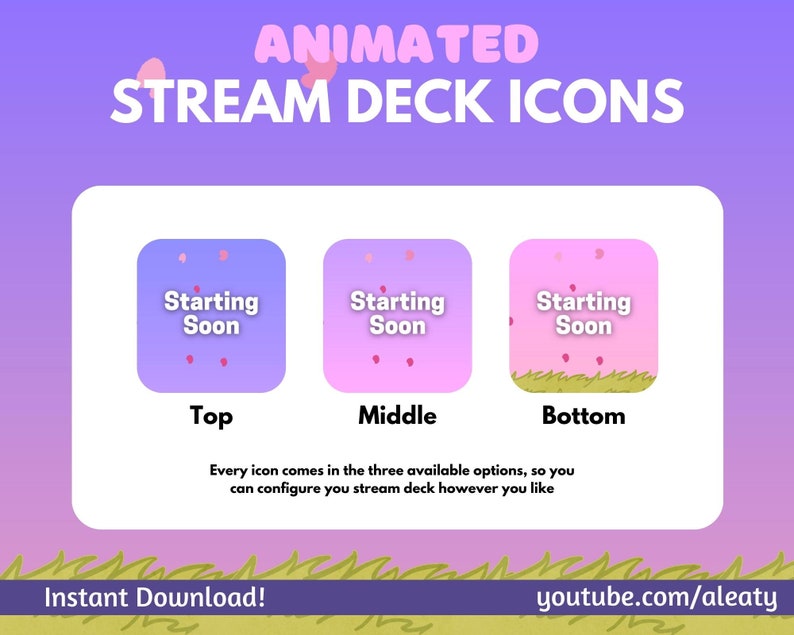 ANIMATED
STREAM DECK ICONS

Starting Soon
Top

Starting Soon
Middle

Starting Soon
Bottom

Every icon comes in the three available options, so you can configure you stream deck however you like

Instant Download!
youtube.com/aleaty